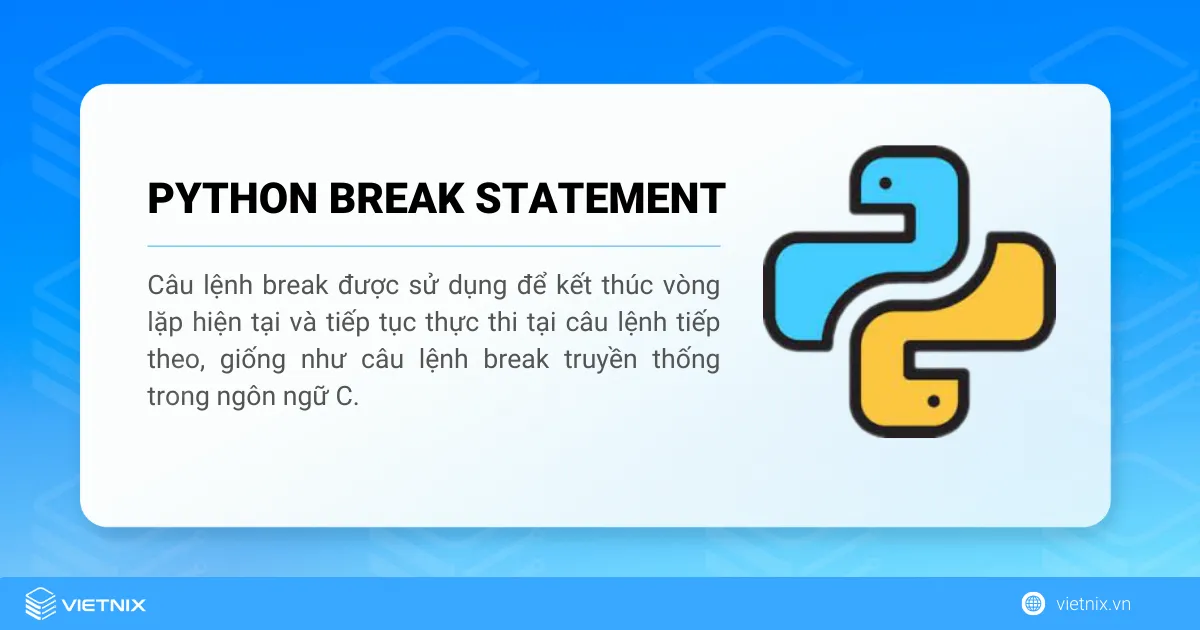 PYTHON BREAK STATEMENT

Câu lệnh break được sử dụng để kết thúc vòng lặp hiện tại và tiếp tục thực thi tại câu lệnh tiếp theo, giống như câu lệnh break truyền thống trong ngôn ngữ C.

VIETNIX

vietnix.vn